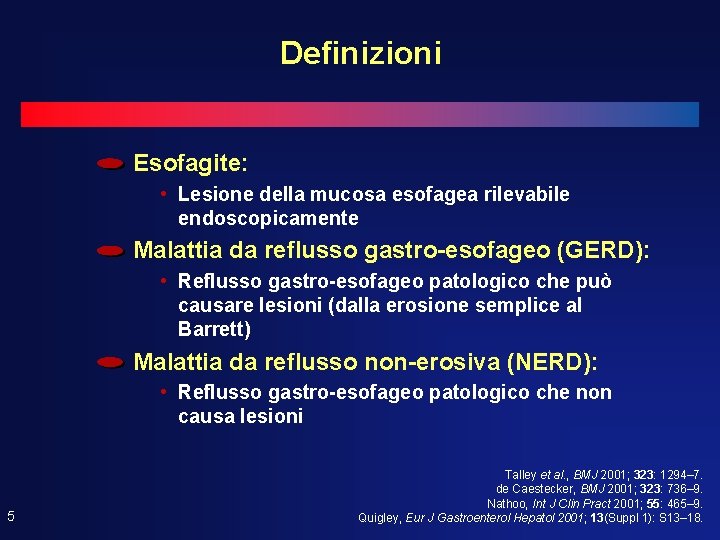 Definizioni

Esofagite:

• Lesione della mucosa esofagea rilevabile endoscopicamente

Malattia da reflusso gastro-esofageo (GERD):

• Reflusso gastro-esofageo patologico che può causare lesioni (dalla erosione semplice al Barrett)

Malattia da reflusso non-erosiva (NERD):

• Reflusso gastro-esofageo patologico che non causa lesioni

Talley et al., BMJ 2001; 323: 1294–7.
de Caestecker, BMJ 2001; 323: 736–9.
Nathoo, Int J Clin Pract 2001; 55: 465–9.
Quigley, Eur J Gastroenterol Hepatol 2001; 13(Suppl 1): S13–18.

5